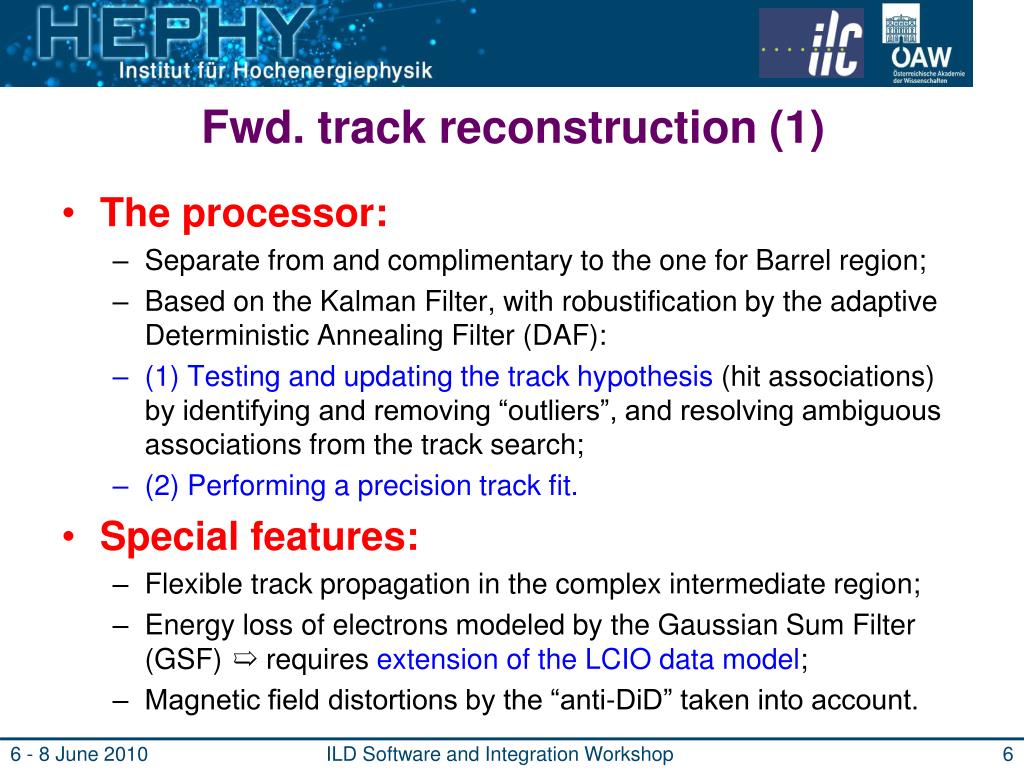 HEPHY
Institut für Hochenergiephysik

ilc

ÖAW
Österreichische Akademie der Wissenschaften

Fwd. track reconstruction (1)

• The processor:
– Separate from and complimentary to the one for Barrel region;
– Based on the Kalman Filter, with robustification by the adaptive Deterministic Annealing Filter (DAF):
– (1) Testing and updating the track hypothesis (hit associations) by identifying and removing “outliers”, and resolving ambiguous associations from the track search;
– (2) Performing a precision track fit.

• Special features:
– Flexible track propagation in the complex intermediate region;
– Energy loss of electrons modeled by the Gaussian Sum Filter (GSF) ⇨ requires extension of the LCIO data model;
– Magnetic field distortions by the “anti-DiD” taken into account.

6 - 8 June 2010
ILD Software and Integration Workshop
6